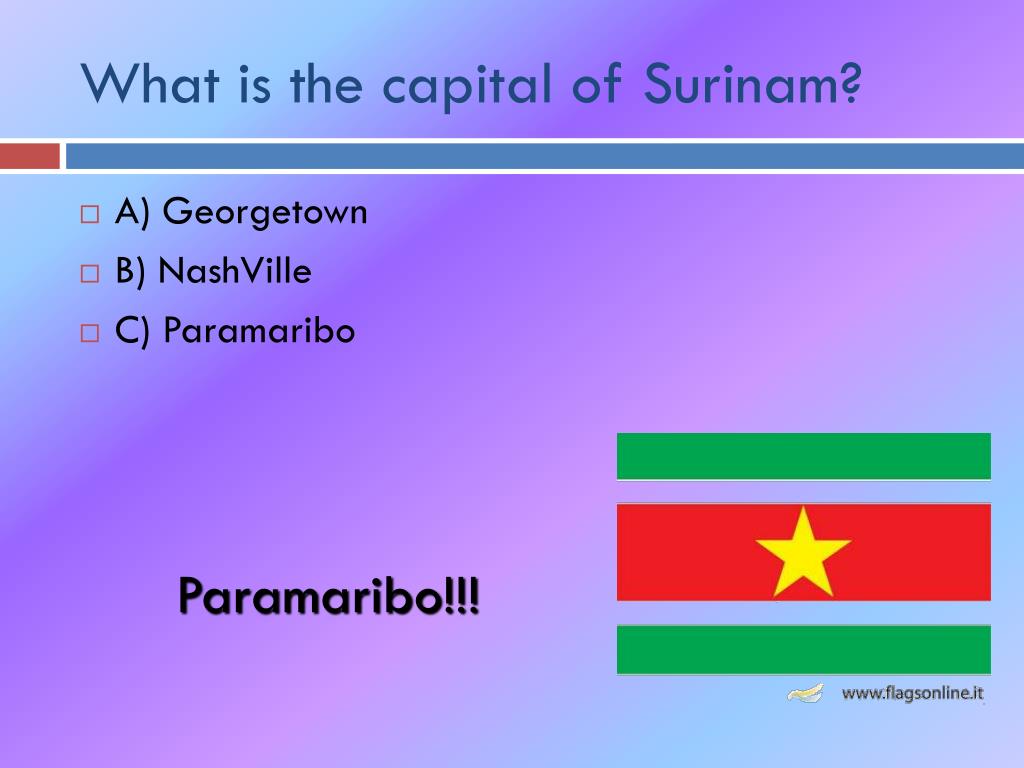 What is the capital of Surinam?

A) Georgetown
B) NashVille
C) Paramaribo

Paramaribo!!!

www.flagsonline.it